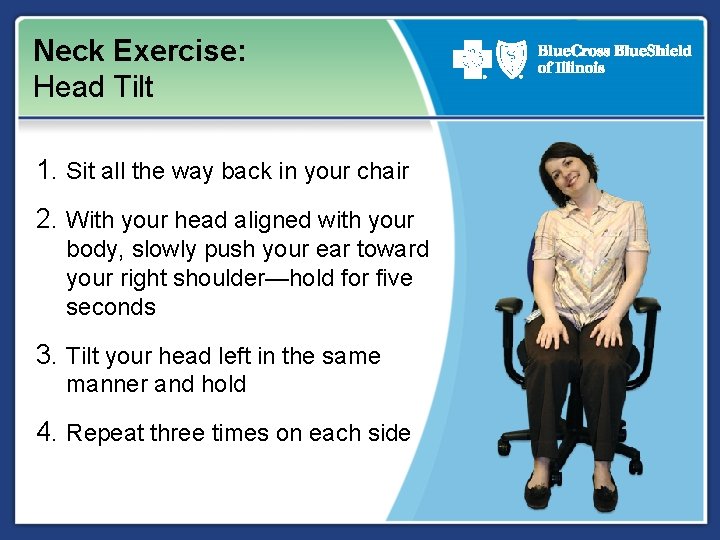 Neck Exercise:
Head Tilt

BlueCross BlueShield of Illinois

1. Sit all the way back in your chair

2. With your head aligned with your body, slowly push your ear toward your right shoulder—hold for five seconds

3. Tilt your head left in the same manner and hold

4. Repeat three times on each side